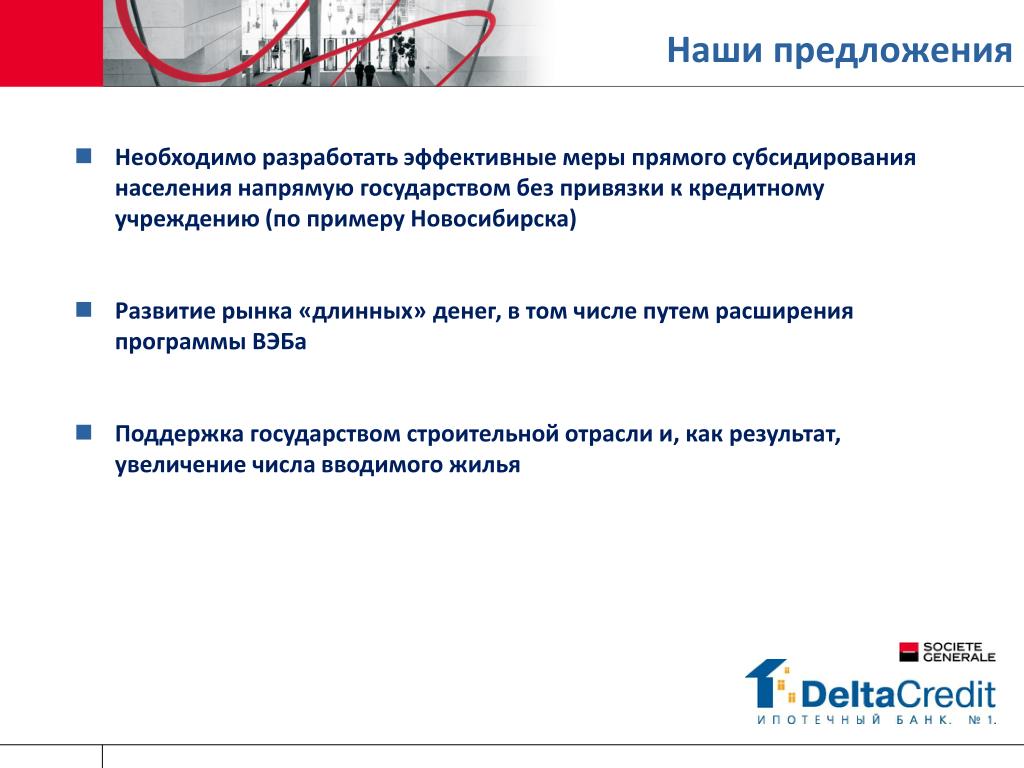 Наши предложения

Необходимо разработать эффективные меры прямого субсидирования населения напрямую государством без привязки к кредитному учреждению (по примеру Новосибирска)

Развитие рынка «длинных» денег, в том числе путем расширения программы ВЭБа

Поддержка государством строительной отрасли и, как результат, увеличение числа вводимого жилья

SOCIETE GENERALE

DeltaCredit

ИПОТЕЧНЫЙ БАНК. №1.